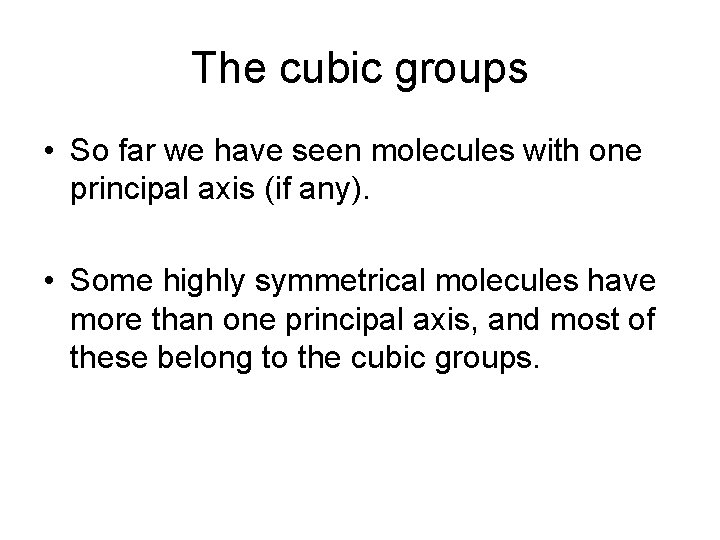 The cubic groups

• So far we have seen molecules with one principal axis (if any).

• Some highly symmetrical molecules have more than one principal axis, and most of these belong to the cubic groups.